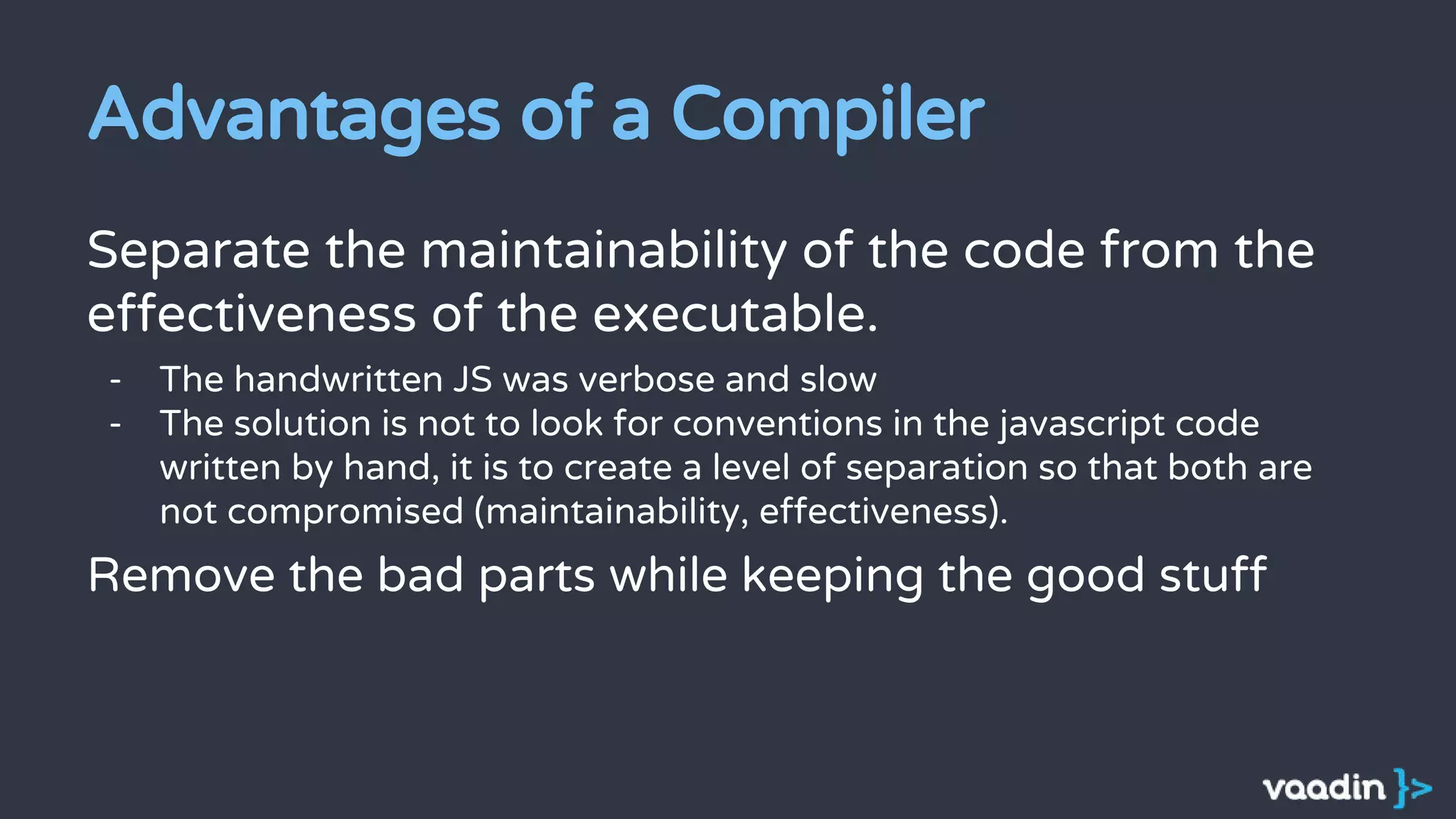 Advantages of a Compiler

Separate the maintainability of the code from the effectiveness of the executable.

- The handwritten JS was verbose and slow
- The solution is not to look for conventions in the javascript code written by hand, it is to create a level of separation so that both are not compromised (maintainability, effectiveness).

Remove the bad parts while keeping the good stuff

vaadin }>